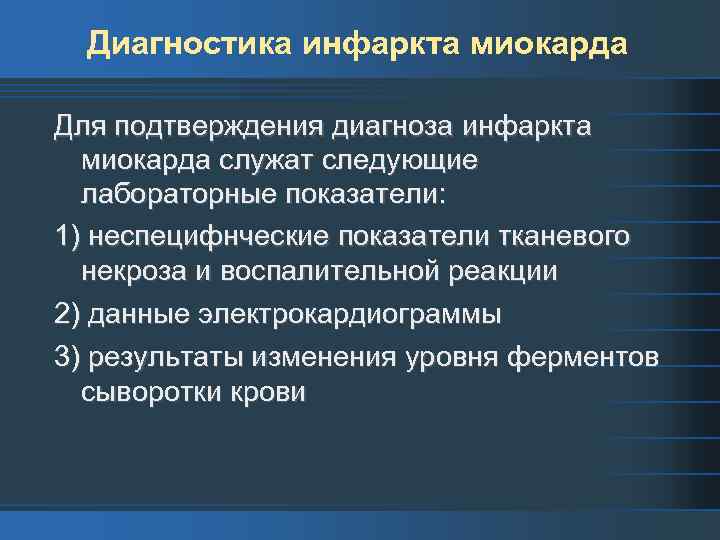 Диагностика инфаркта миокарда

Для подтверждения диагноза инфаркта миокарда служат следующие лабораторные показатели:

1) неспецифнческие показатели тканевого некроза и воспалительной реакции

2) данные электрокардиограммы

3) результаты изменения уровня ферментов сыворотки крови